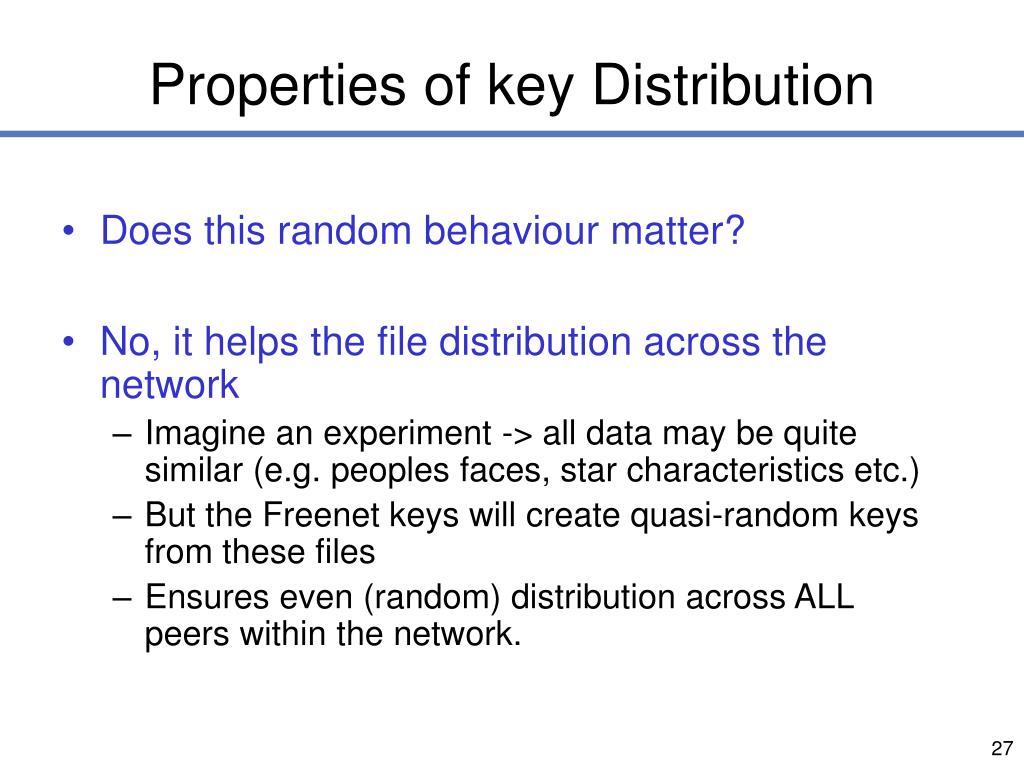 Properties of key Distribution

• Does this random behaviour matter?

• No, it helps the file distribution across the network
– Imagine an experiment -> all data may be quite similar (e.g. peoples faces, star characteristics etc.)
– But the Freenet keys will create quasi-random keys from these files
– Ensures even (random) distribution across ALL peers within the network.

27